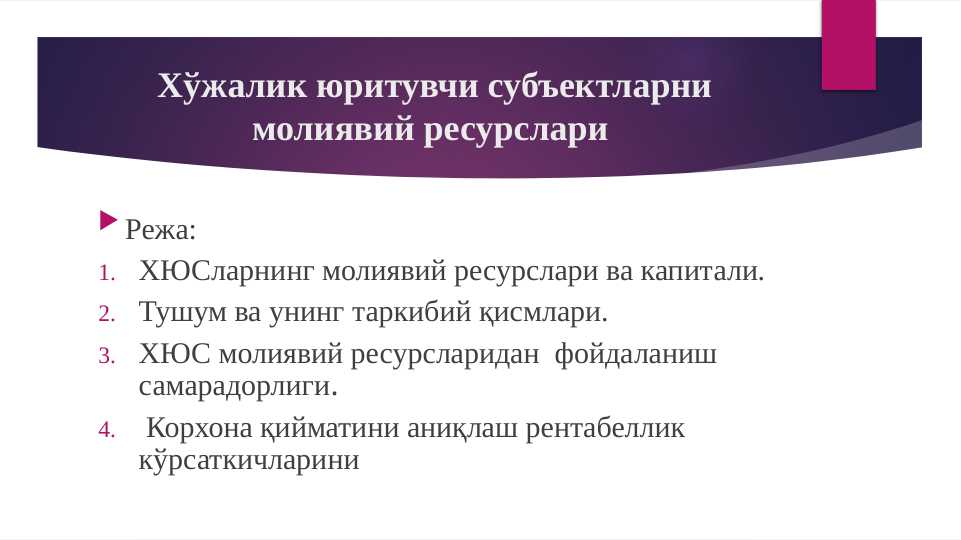 Хўжалик юритувчи субъектларни молиявий ресурслари

Режа:
1. ХЮСларнинг молиявий ресурслари ва капитали.
2. Тушум ва унинг таркибий қисмлари.
3. ХЮС молиявий ресурсларидан фойдаланиш самарадорлиги.
4. Корхона қийматини аниқлаш рентабеллик кўрсаткичларини